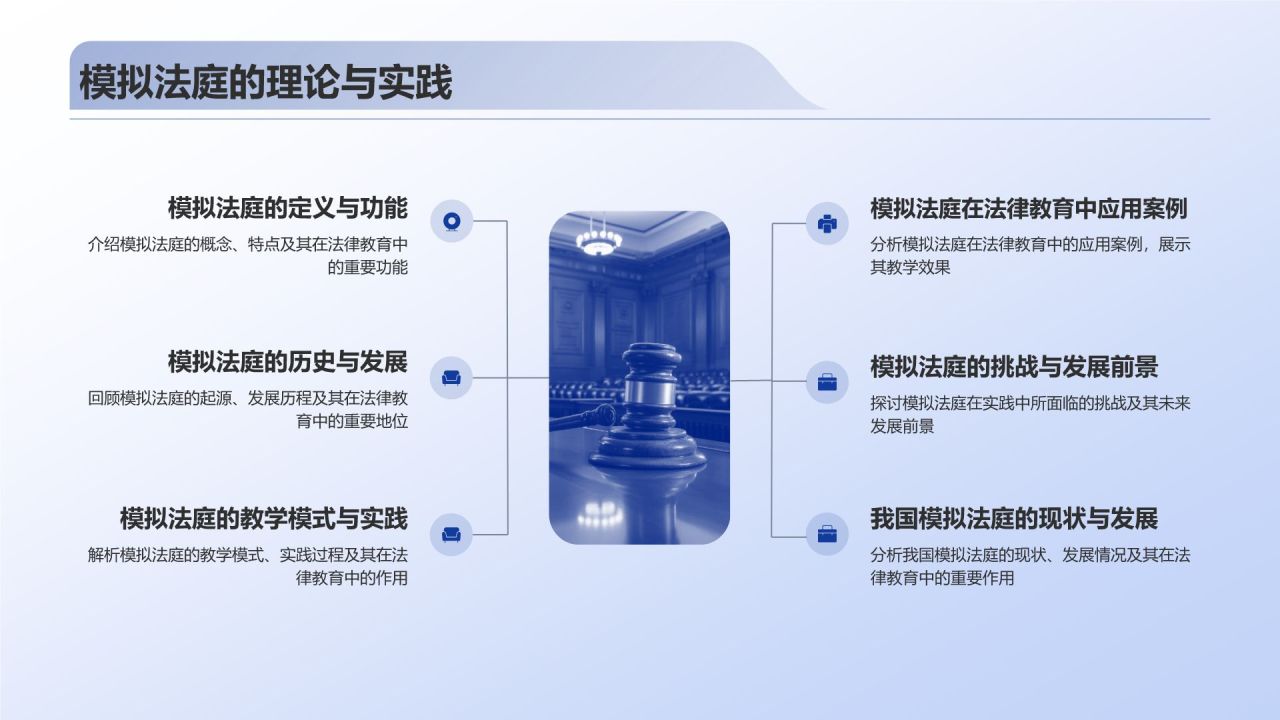 模拟法庭的理论与实践

模拟法庭的定义与功能

介绍模拟法庭的概念、特点及其在法律教育中的重要功能

模拟法庭的历史与发展

回顾模拟法庭的起源、发展历程及其在法律教育中的重要地位

模拟法庭的教学模式与实践

解析模拟法庭的教学模式、实践过程及其在法律教育中的作用

模拟法庭在法律教育中应用案例

分析模拟法庭在法律教育中的应用案例，展示其教学效果

模拟法庭的挑战与发展前景

探讨模拟法庭在实践中所面临的挑战及其未来发展前景

我国模拟法庭的现状与发展

分析我国模拟法庭的现状、发展情况及其在法律教育中的重要作用